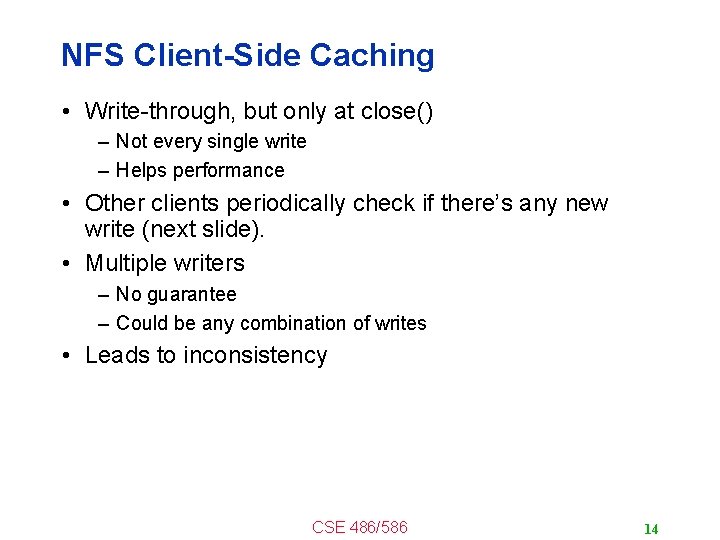 NFS Client-Side Caching

• Write-through, but only at close()
– Not every single write
– Helps performance
• Other clients periodically check if there's any new write (next slide).
• Multiple writers
– No guarantee
– Could be any combination of writes
• Leads to inconsistency

CSE 486/586

14